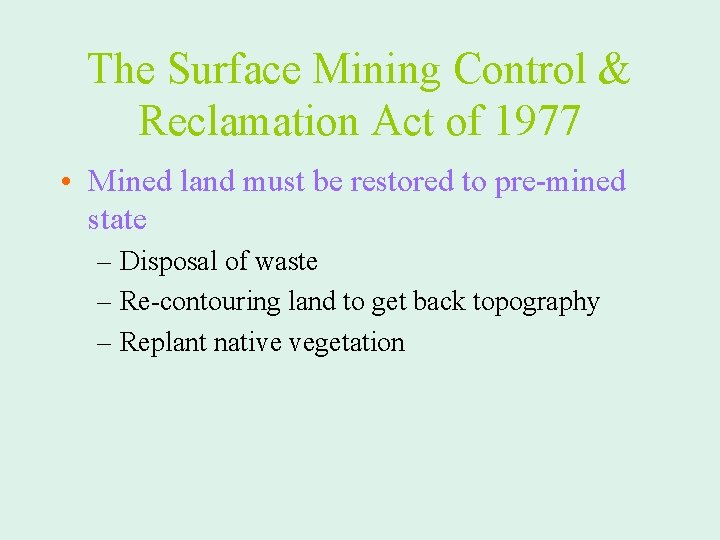 The Surface Mining Control & Reclamation Act of 1977

• Mined land must be restored to pre-mined state
– Disposal of waste
– Re-contouring land to get back topography
– Replant native vegetation